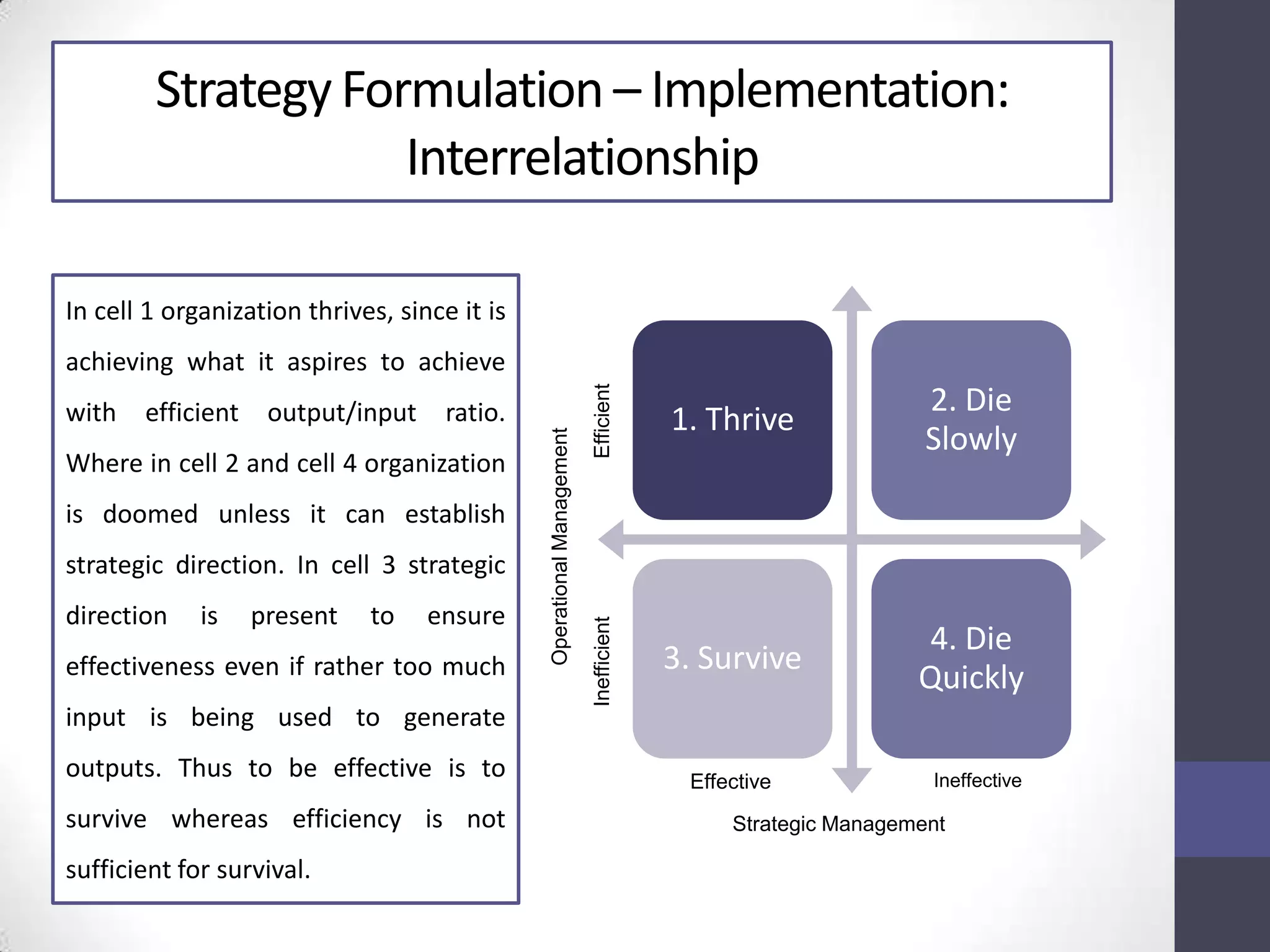 Strategy Formulation – Implementation: Interrelationship

In cell 1 organization thrives, since it is achieving what it aspires to achieve with efficient output/input ratio. Where in cell 2 and cell 4 organization is doomed unless it can establish strategic direction. In cell 3 strategic direction is present to ensure effectiveness even if rather too much input is being used to generate outputs. Thus to be effective is to survive whereas efficiency is not sufficient for survival.

Operational Management
Efficient
Inefficient

1. Thrive
2. Die Slowly
3. Survive
4. Die Quickly

Effective
Ineffective
Strategic Management